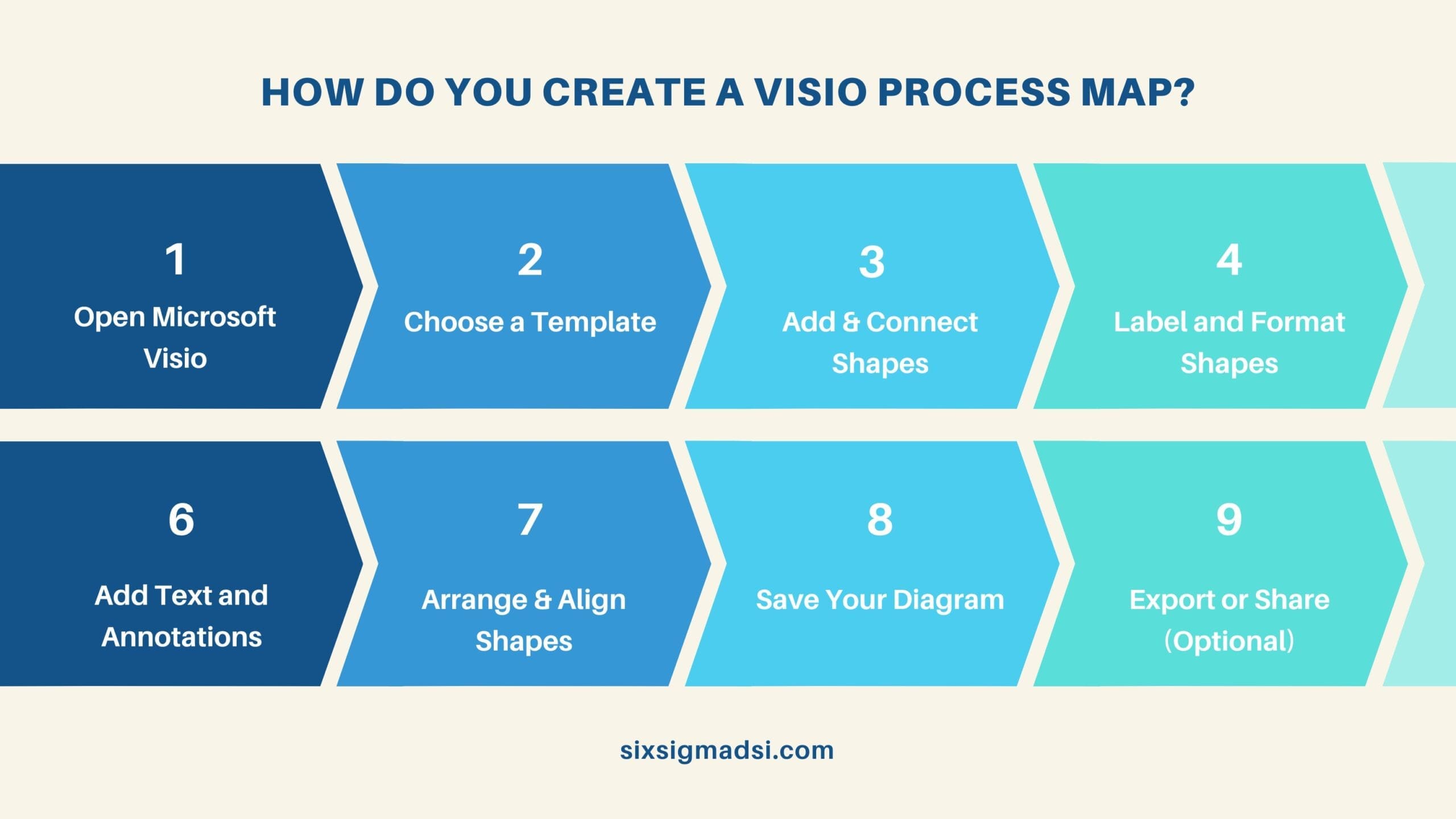 HOW DO YOU CREATE A VISIO PROCESS MAP?

1
Open Microsoft Visio

2
Choose a Template

3
Add & Connect Shapes

4
Label and Format Shapes

6
Add Text and Annotations

7
Arrange & Align Shapes

8
Save Your Diagram

9
Export or Share (Optional)

sixsigmadsi.com